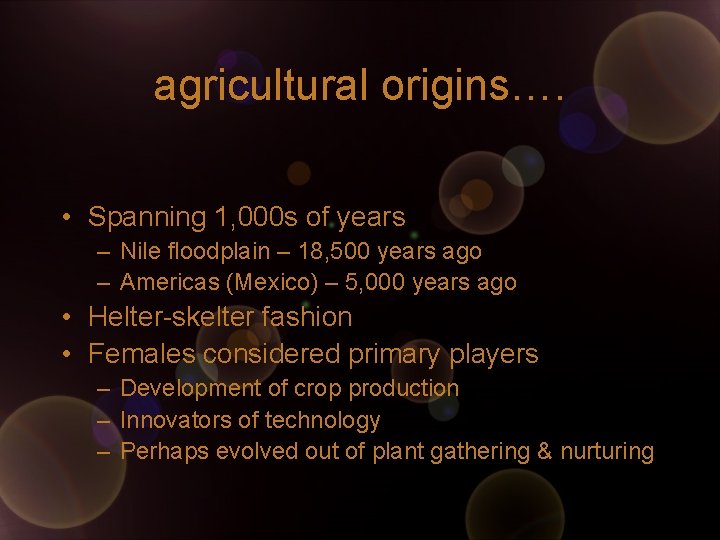 agricultural origins….

• Spanning 1,000s of years
– Nile floodplain – 18,500 years ago
– Americas (Mexico) – 5,000 years ago
• Helter-skelter fashion
• Females considered primary players
– Development of crop production
– Innovators of technology
– Perhaps evolved out of plant gathering & nurturing